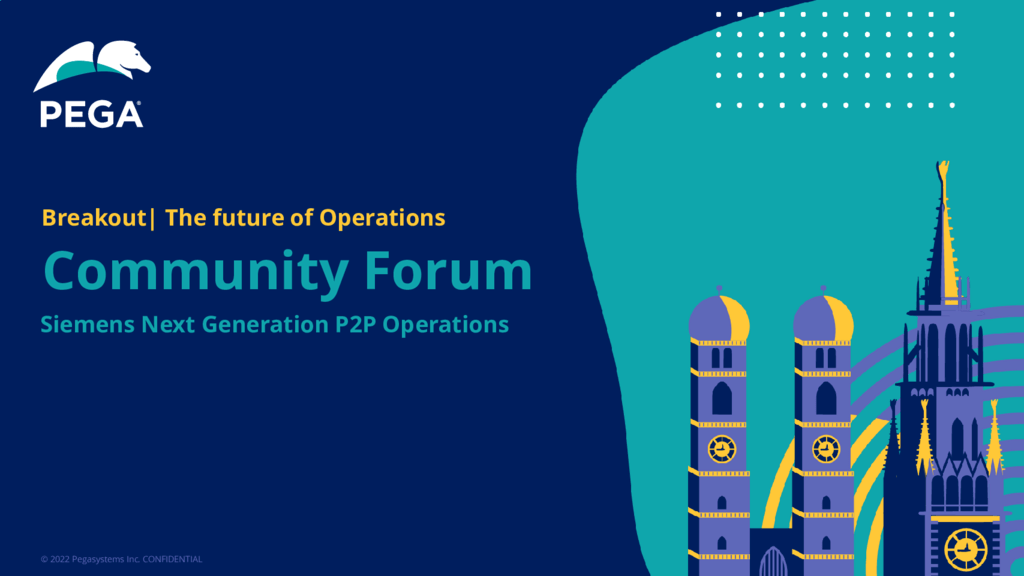 PEGA

Breakout| The future of Operations

Community Forum

Siemens Next Generation P2P Operations

© 2022 Pegasystems Inc. CONFIDENTIAL